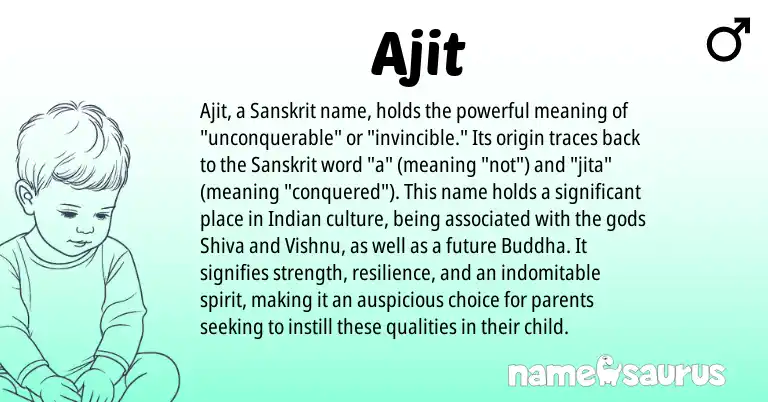 Ajit

♂

Ajit, a Sanskrit name, holds the powerful meaning of "unconquerable" or "invincible." Its origin traces back to the Sanskrit word "a" (meaning "not") and "jita" (meaning "conquered"). This name holds a significant place in Indian culture, being associated with the gods Shiva and Vishnu, as well as a future Buddha. It signifies strength, resilience, and an indomitable spirit, making it an auspicious choice for parents seeking to instill these qualities in their child.

namesaurus